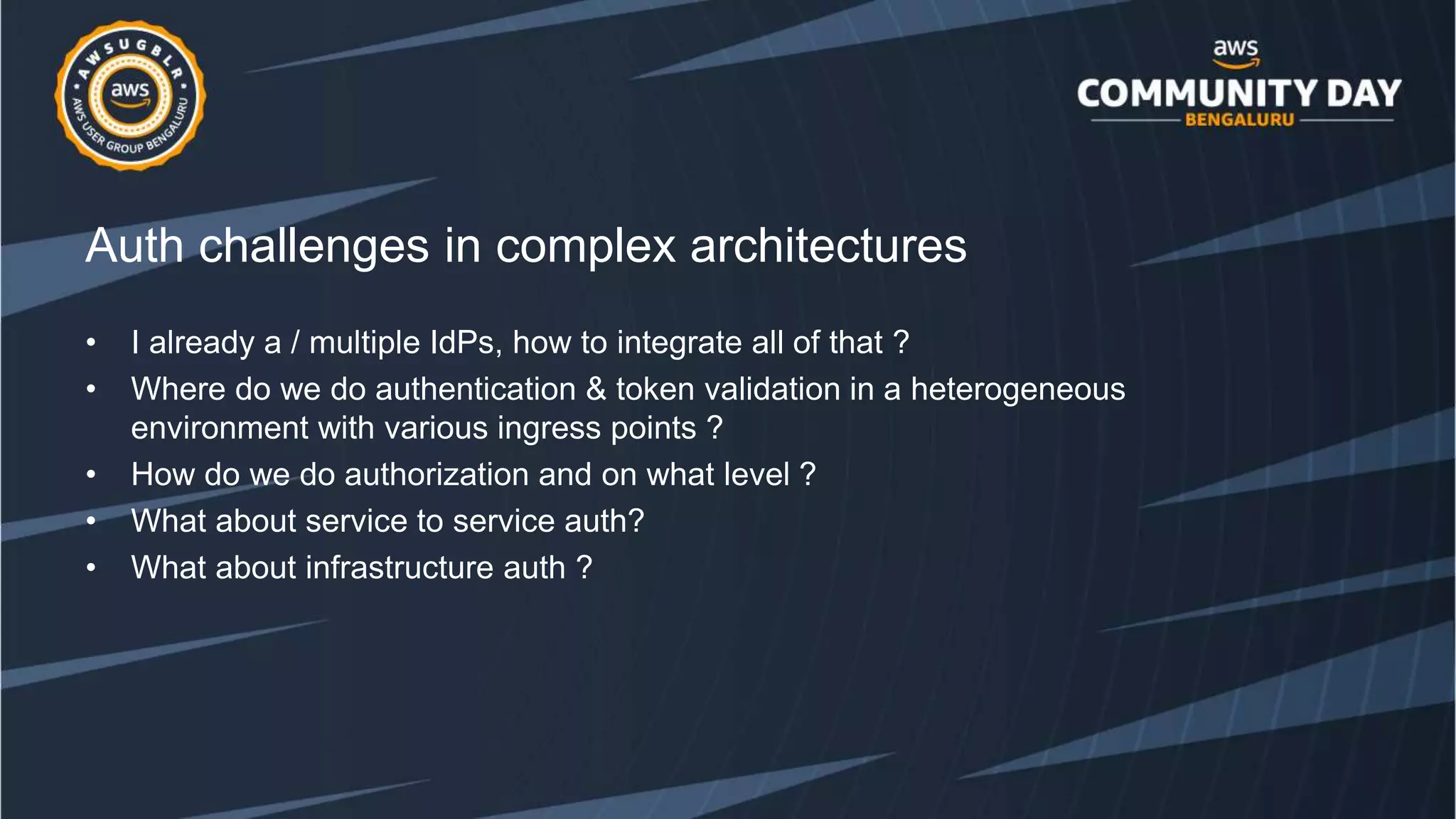 AWSUGBLR
aws
AWS USER GROUP BENGALURU

aws
COMMUNITY DAY
BENGALURU

Auth challenges in complex architectures

• I already a / multiple IdPs, how to integrate all of that ?
• Where do we do authentication & token validation in a heterogeneous environment with various ingress points ?
• How do we do authorization and on what level ?
• What about service to service auth?
• What about infrastructure auth ?